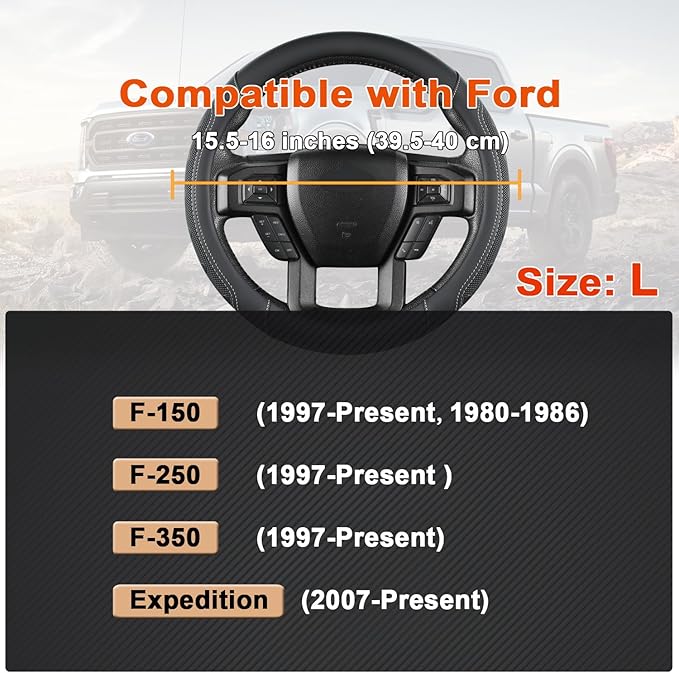 Compatible with Ford

15.5-16 inches (39.5-40 cm)

Size: L

F-150 (1997-Present, 1980-1986)

F-250 (1997-Present )

F-350 (1997-Present)

Expedition (2007-Present)